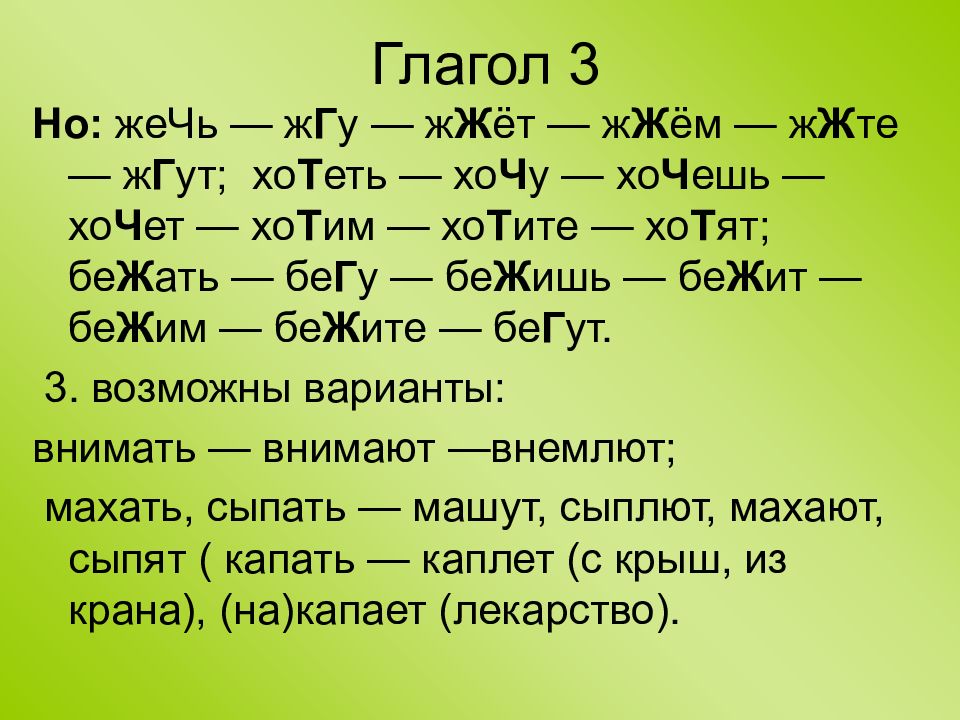 Глагол 3

Но: жеЧь — жГу — жЖёт — жЖём — жЖте — жГут; хоТеть — хоЧу — хоЧешь — хоЧет — хоТим — хоТите — хоТят; беЖать — беГу — беЖишь — беЖит — беЖим — беЖите — беГут.

3. возможны варианты:

внимать — внимают —внемлют;

махать, сыпать — машут, сыплют, махают, сыпят ( капать — каплет (с крыш, из крана), (на)капает (лекарство).